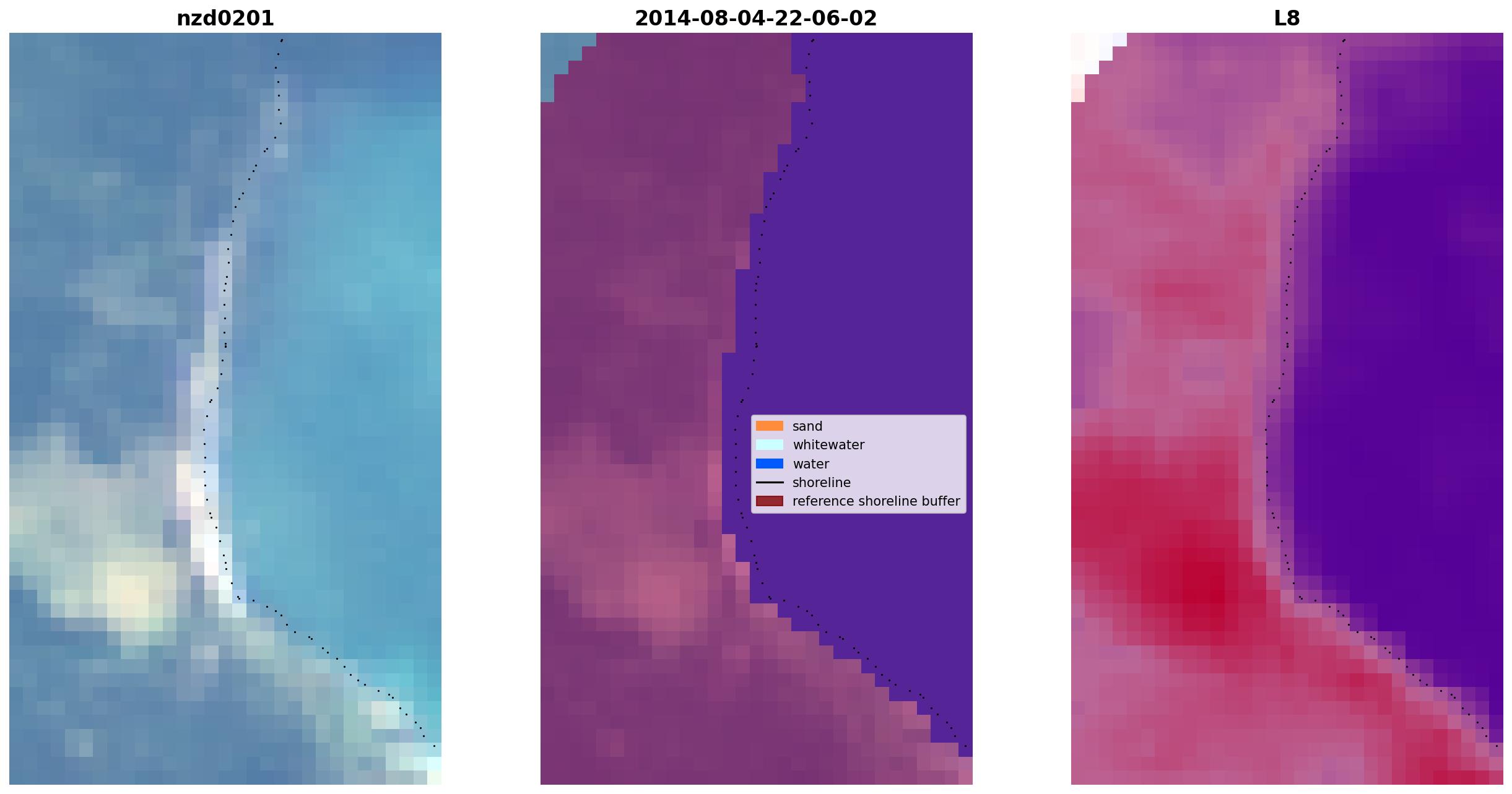 nzd0201

2014-08-04-22-06-02

sand
whitewater
water
shoreline
reference shoreline buffer

L8